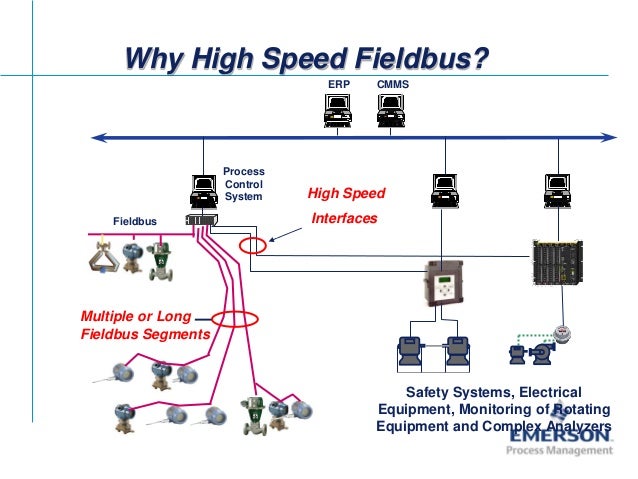 Why High Speed Fieldbus?

ERP CMMS

Process Control System

High Speed Interfaces

Fieldbus

Multiple or Long Fieldbus Segments

Safety Systems, Electrical Equipment, Monitoring of Rotating Equipment and Complex Analyzers

EMERSON
Process Management